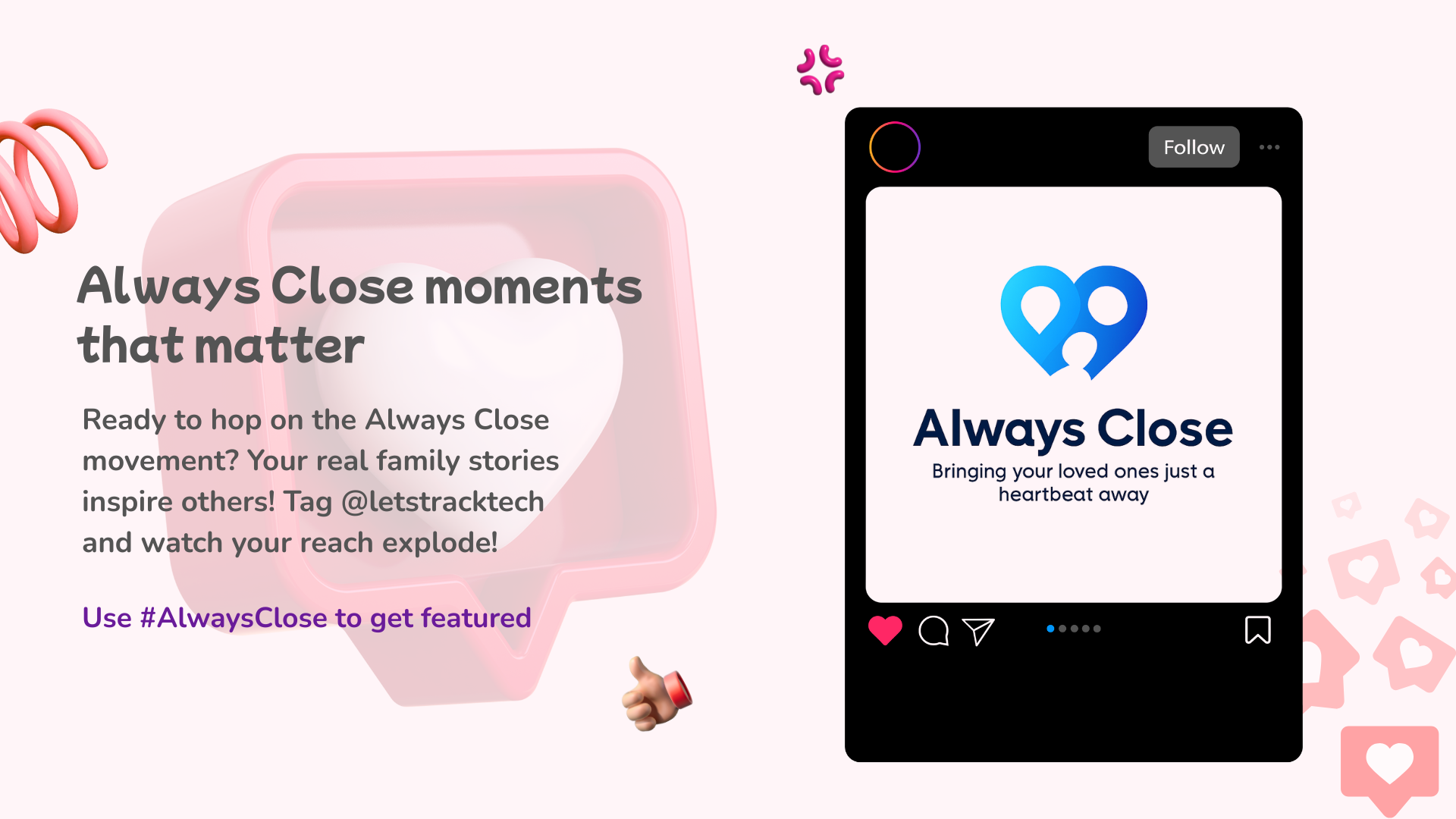 Always Close moments that matter

Ready to hop on the Always Close movement? Your real family stories inspire others! Tag @letstracktech and watch your reach explode!

Use #AlwaysClose to get featured

Follow

Always Close
Bringing your loved ones just a heartbeat away